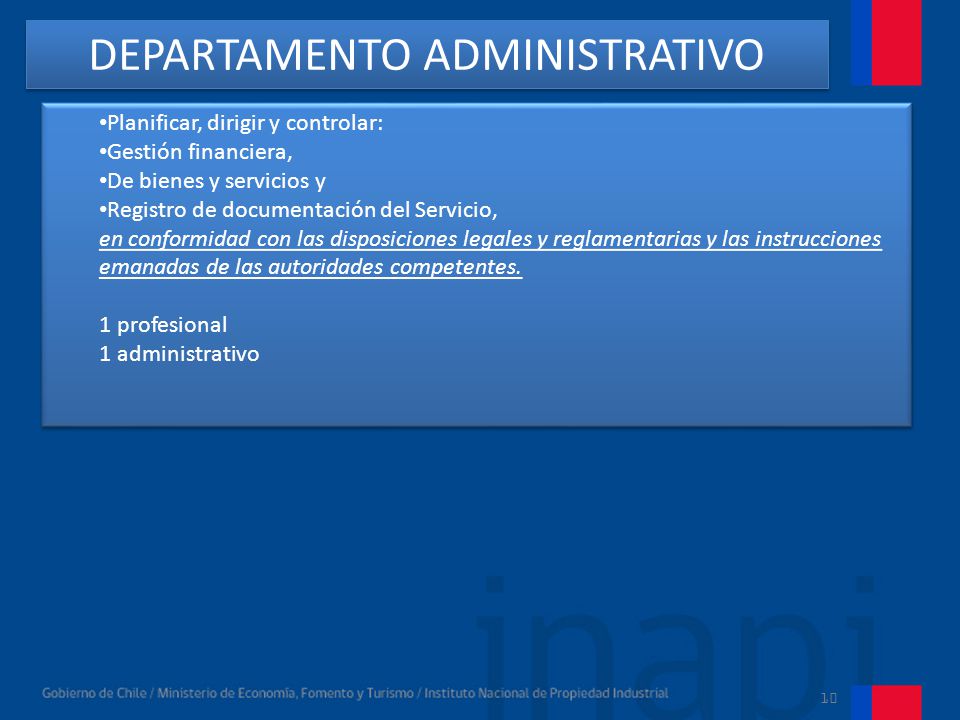 DEPARTAMENTO ADMINISTRATIVO

•Planificar, dirigir y controlar:
•Gestión financiera,
•De bienes y servicios y
•Registro de documentación del Servicio,
en conformidad con las disposiciones legales y reglamentarias y las instrucciones emanadas de las autoridades competentes.

1 profesional
1 administrativo

inapi

Gobierno de Chile / Ministerio de Economía, Fomento y Turismo / Instituto Nacional de Propiedad Industrial

10